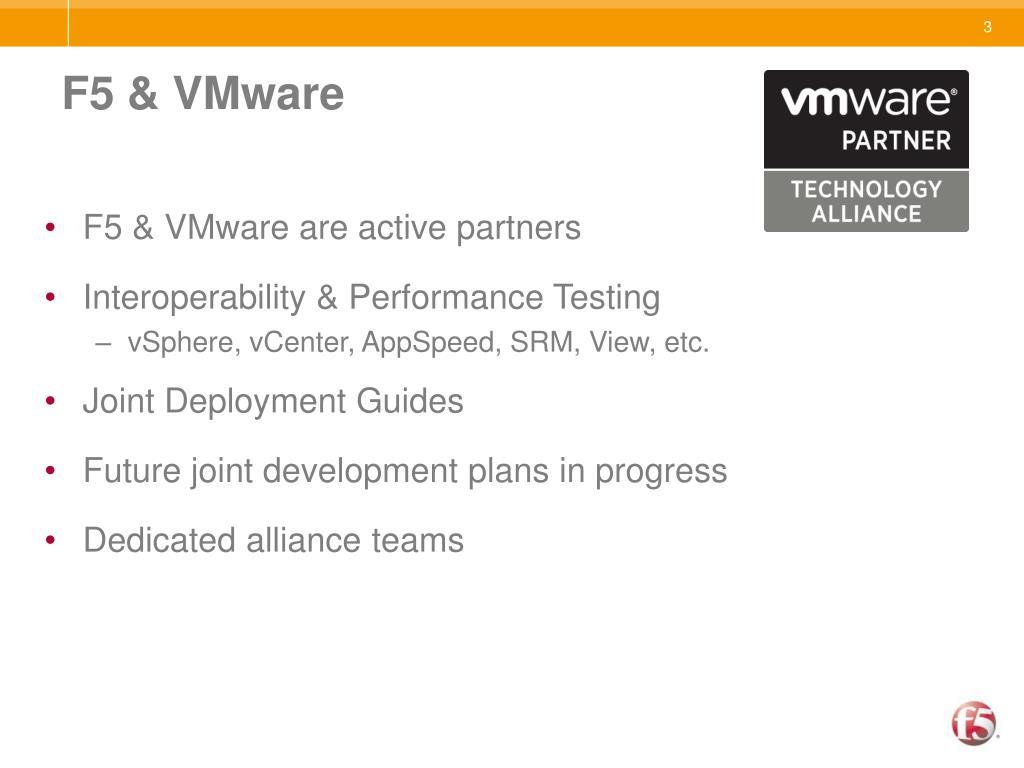 3

F5 & VMware

vmware®
PARTNER
TECHNOLOGY ALLIANCE

• F5 & VMware are active partners
• Interoperability & Performance Testing
– vSphere, vCenter, AppSpeed, SRM, View, etc.
• Joint Deployment Guides
• Future joint development plans in progress
• Dedicated alliance teams

f5